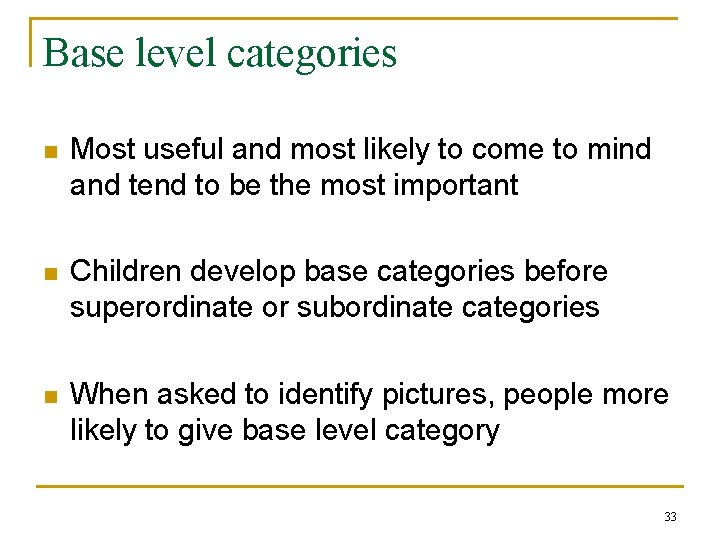 Base level categories

- Most useful and most likely to come to mind and tend to be the most important

- Children develop base categories before superordinate or subordinate categories

- When asked to identify pictures, people more likely to give base level category

33